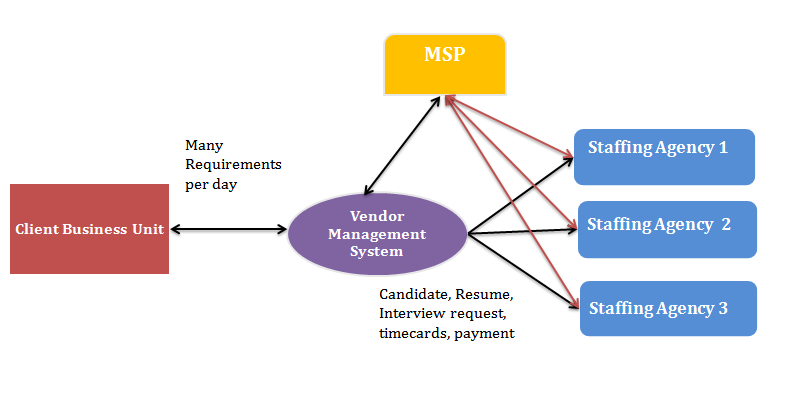 MSP

Many Requirements per day

Client Business Unit

Vendor Management System

Staffing Agency 1

Staffing Agency 2

Staffing Agency 3

Candidate, Resume, Interview request, timecards, payment